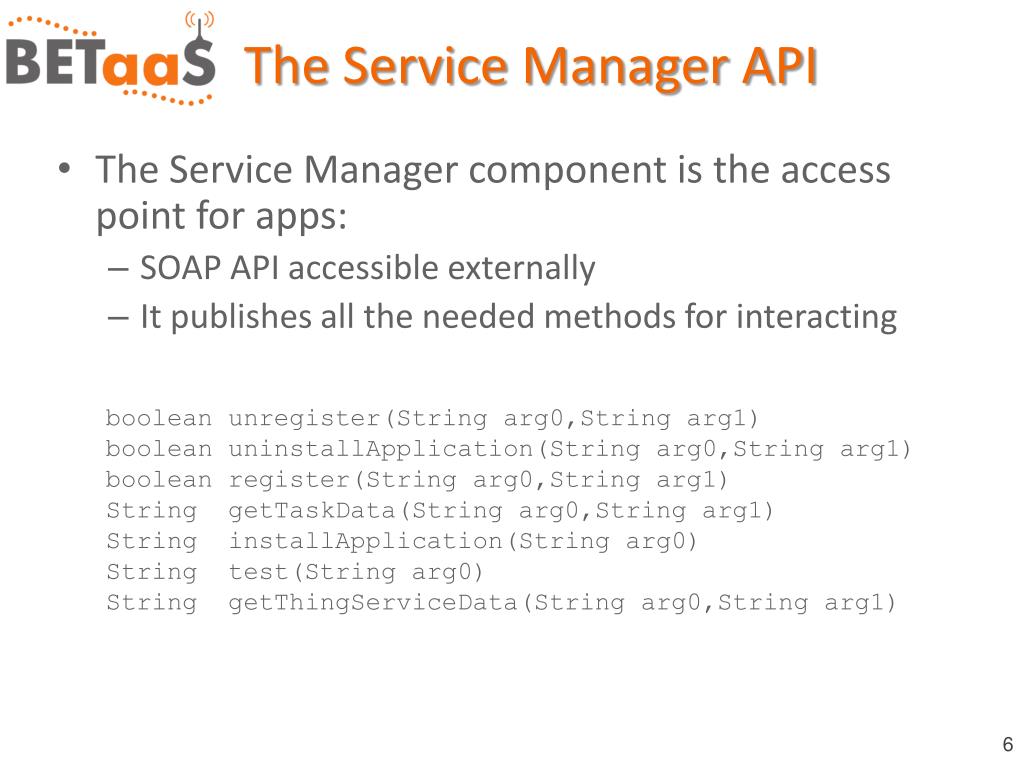 BETaaS The Service Manager API

• The Service Manager component is the access point for apps:
– SOAP API accessible externally
– It publishes all the needed methods for interacting

boolean unregister(String arg0,String arg1)
boolean uninstallApplication(String arg0,String arg1)
boolean register(String arg0,String arg1)
String getTaskData(String arg0,String arg1)
String installApplication(String arg0)
String test(String arg0)
String getThingServiceData(String arg0,String arg1)

6